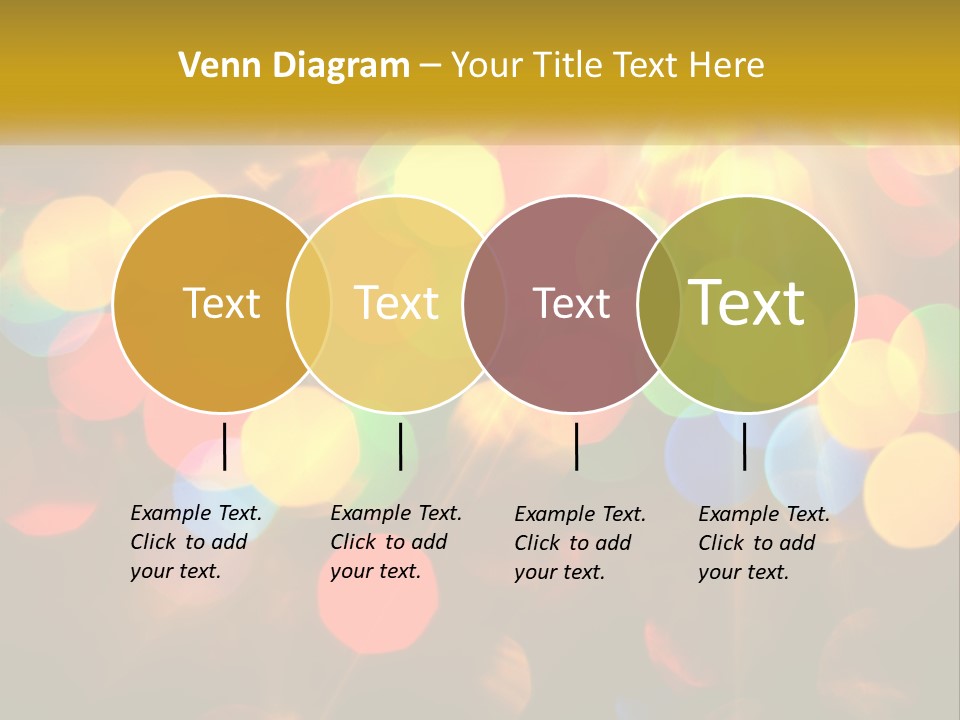 Venn Diagram – Your Title Text Here

Text

Text

Text

Text

Example Text. Click to add your text.

Example Text. Click to add your text.

Example Text. Click to add your text.

Example Text. Click to add your text.